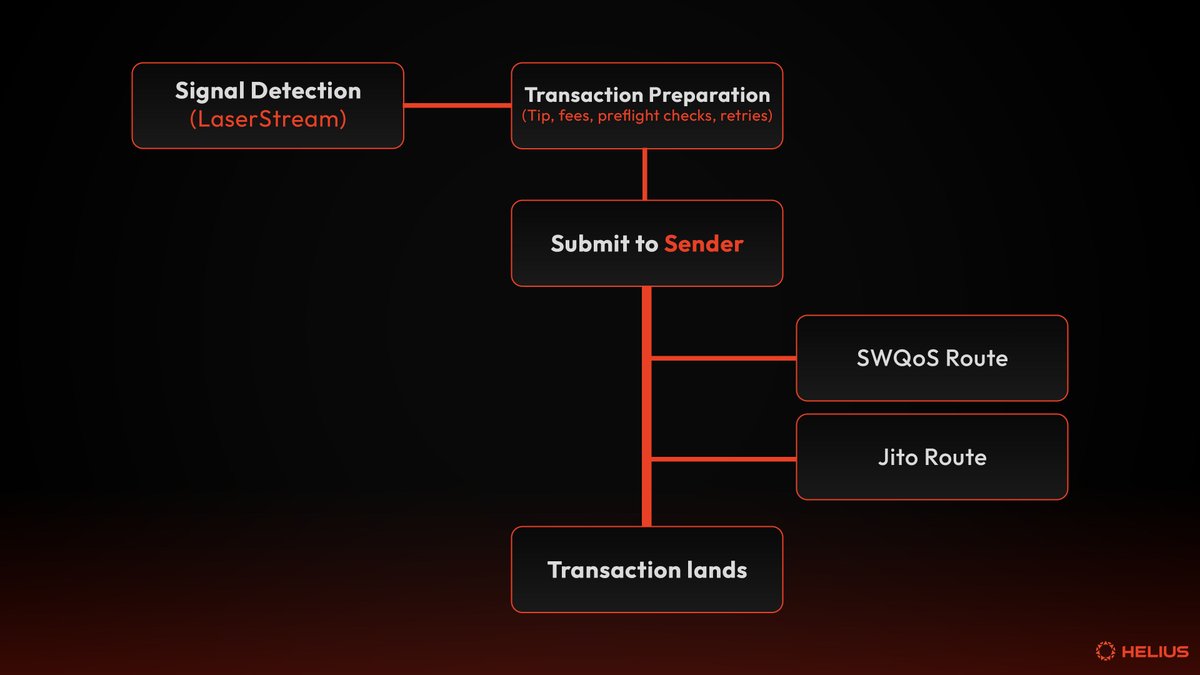 Signal Detection
(LaserStream)

Transaction Preparation
(Tip, fees, preflight checks, retries)

Submit to Sender

SWQoS Route

Jito Route

Transaction lands

HELIUS